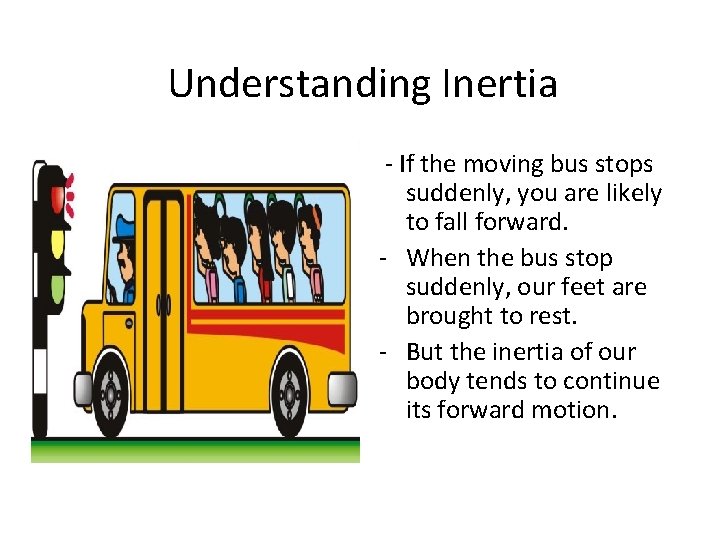 Understanding Inertia

- If the moving bus stops suddenly, you are likely to fall forward.

- When the bus stop suddenly, our feet are brought to rest.

- But the inertia of our body tends to continue its forward motion.